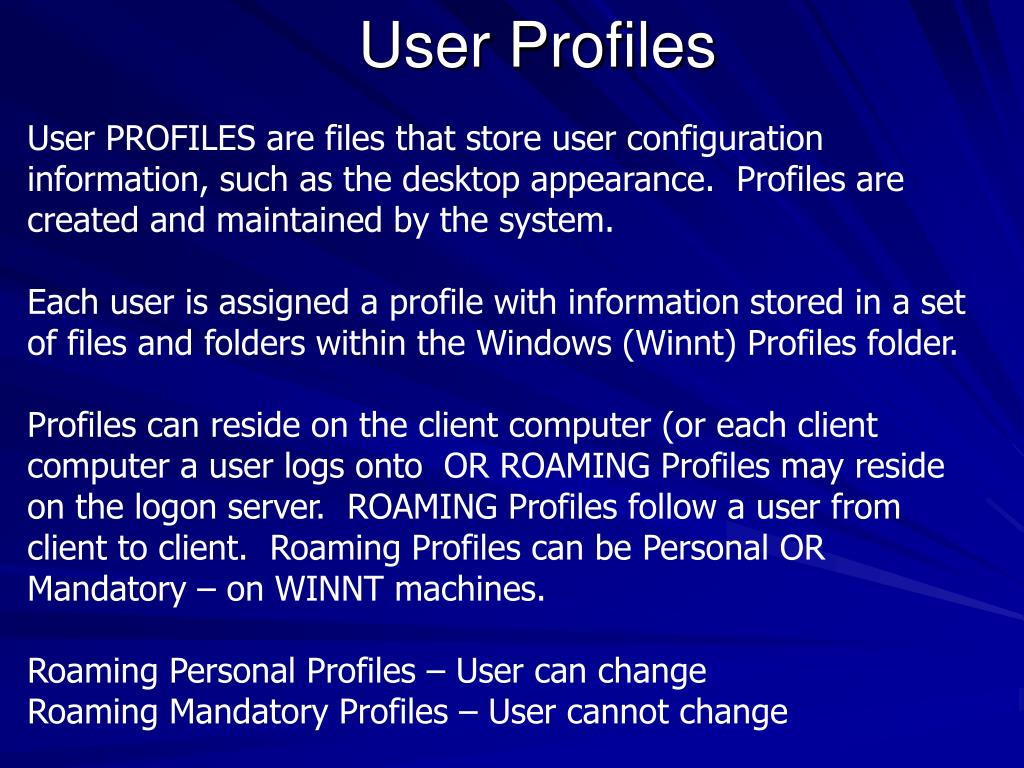 User Profiles

User PROFILES are files that store user configuration information, such as the desktop appearance.  Profiles are created and maintained by the system.

Each user is assigned a profile with information stored in a set of files and folders within the Windows (Winnt) Profiles folder.

Profiles can reside on the client computer (or each client computer a user logs onto  OR ROAMING Profiles may reside on the logon server.  ROAMING Profiles follow a user from client to client.  Roaming Profiles can be Personal OR Mandatory – on WINNT machines.

Roaming Personal Profiles – User can change
Roaming Mandatory Profiles – User cannot change